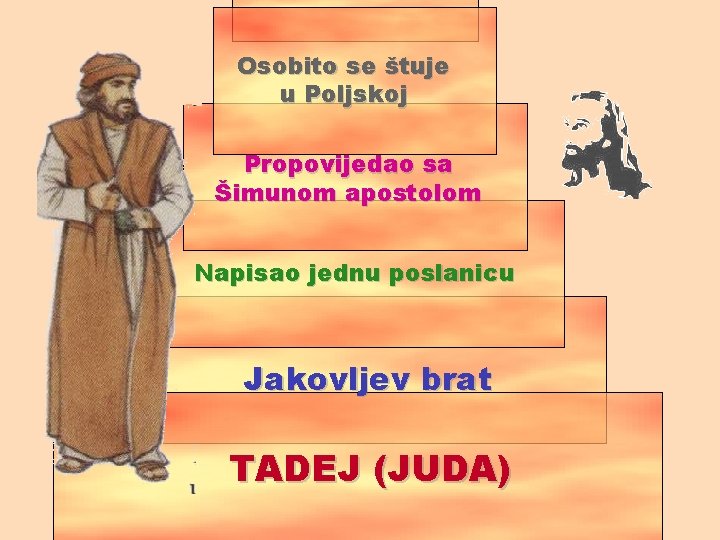 Osobito se štuje u Poljskoj

Propovijedao sa Šimunom apostolom

Napisao jednu poslanicu

Jakovljev brat

TADEJ (JUDA)